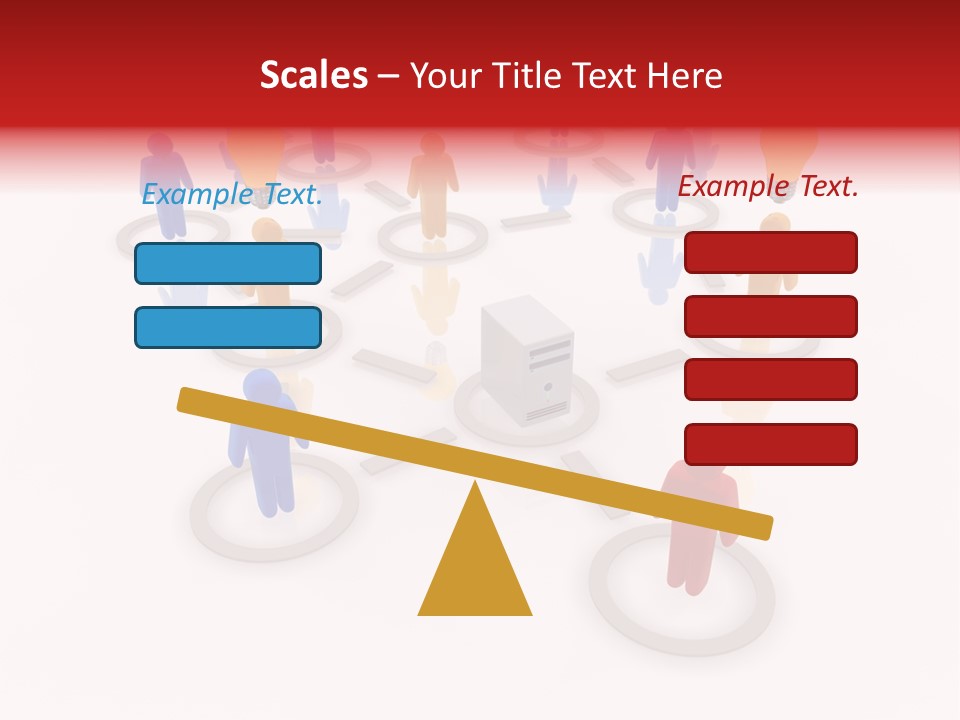 Scales – Your Title Text Here

Example Text.

Example Text.